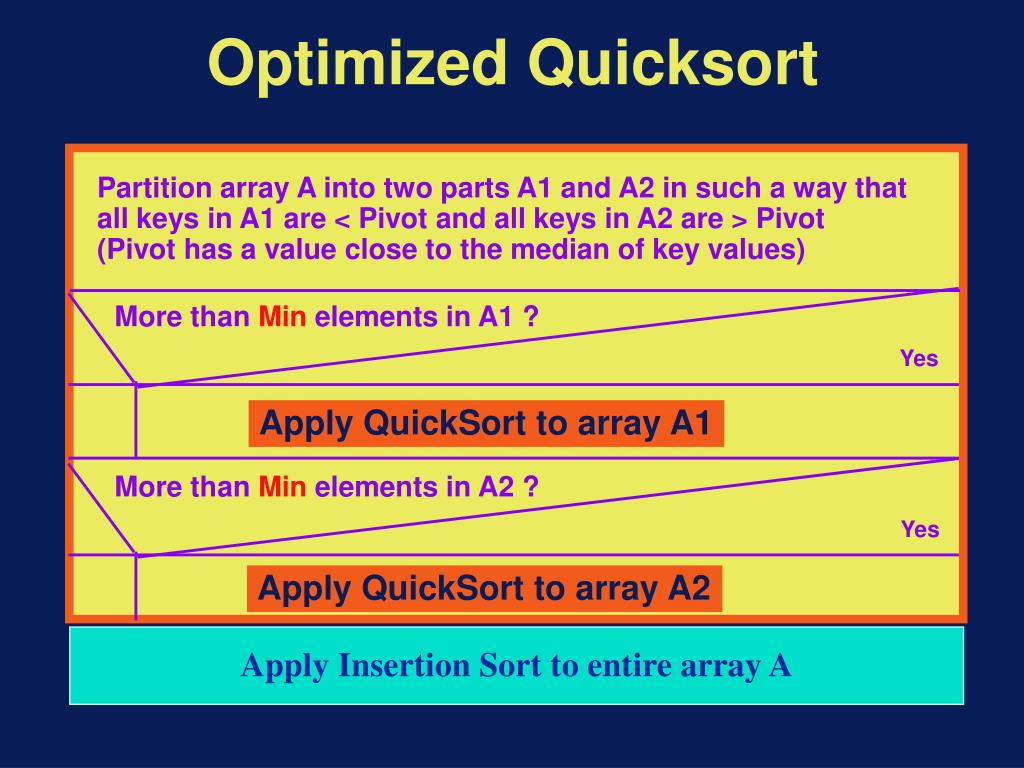 Optimized Quicksort

Partition array A into two parts A1 and A2 in such a way that all keys in A1 are < Pivot and all keys in A2 are > Pivot (Pivot has a value close to the median of key values)

More than Min elements in A1 ?

Yes

Apply QuickSort to array A1

More than Min elements in A2 ?

Yes

Apply QuickSort to array A2

Apply Insertion Sort to entire array A